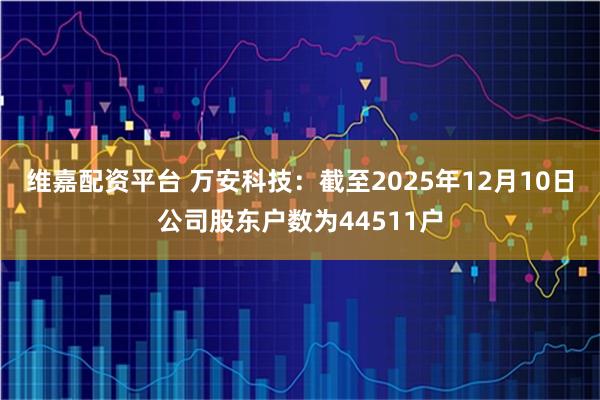 维嘉配资平台 万安科技：截至2025年12月10日公司股东户数为44511户